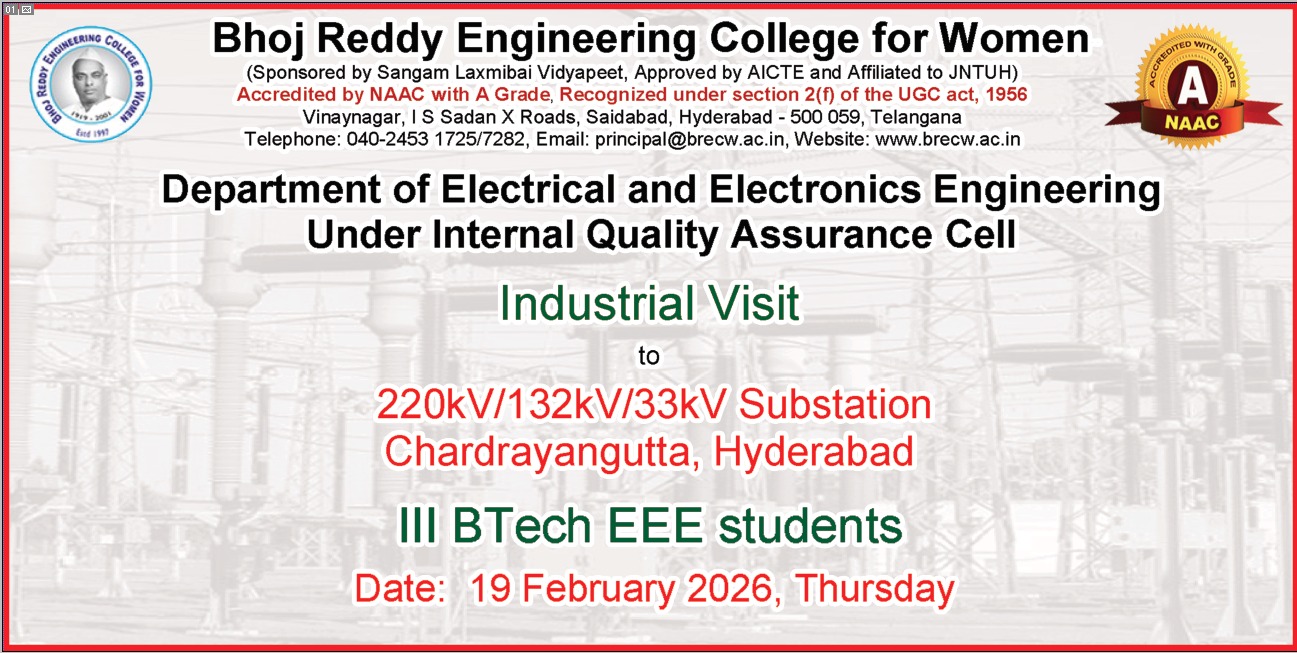 01

BHOJ REDDY ENGINEERING COLLEGE FOR WOMEN
1919 - 2001
Estd 1997

Bhoj Reddy Engineering College for Women
(Sponsored by Sangam Laxmibai Vidyapeet, Approved by AICTE and Affiliated to JNTUH)
Accredited by NAAC with A Grade, Recognized under section 2(f) of the UGC act, 1956
Vinaynagar, I S Sadan X Roads, Saidabad, Hyderabad - 500 059, Telangana
Telephone: 040-2453 1725/7282, Email: principal@brecw.ac.in, Website: www.brecw.ac.in

ACCREDITED WITH GRADE
A
NAAC

Department of Electrical and Electronics Engineering
Under Internal Quality Assurance Cell

Industrial Visit
to
220kV/132kV/33kV Substation
Chardrayangutta, Hyderabad

III BTech EEE students

Date: 19 February 2026, Thursday